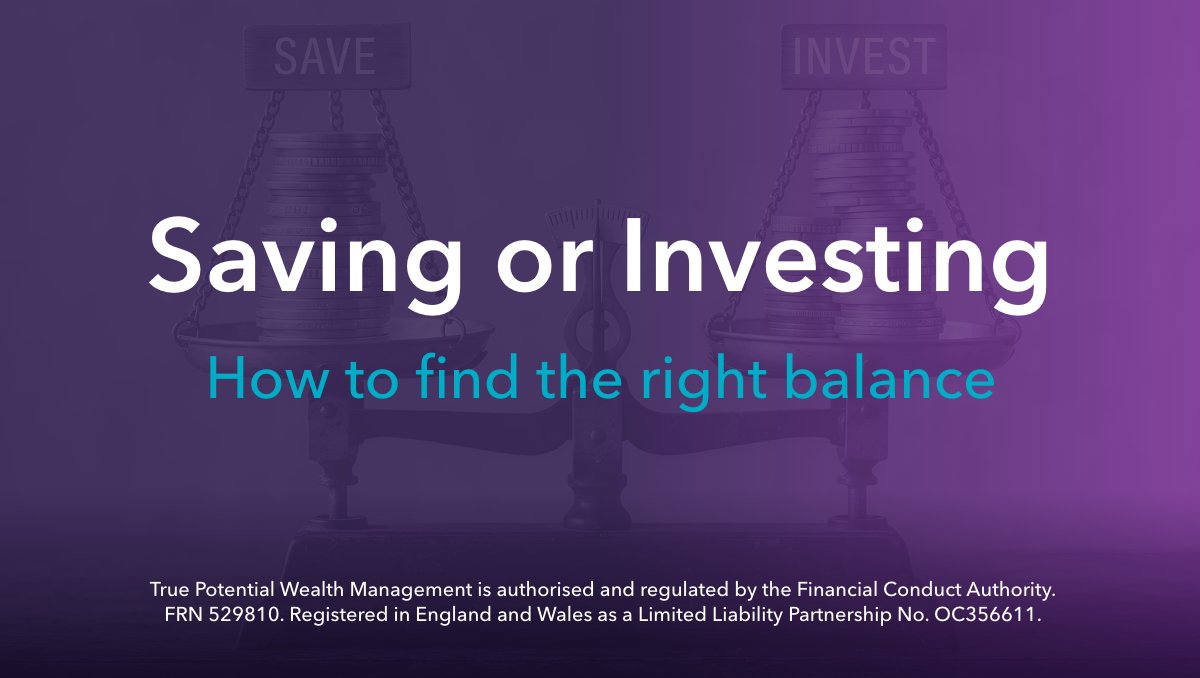 SAVE

INVEST

Saving or Investing

How to find the right balance

True Potential Wealth Management is authorised and regulated by the Financial Conduct Authority. FRN 529810. Registered in England and Wales as a Limited Liability Partnership No. OC356611.